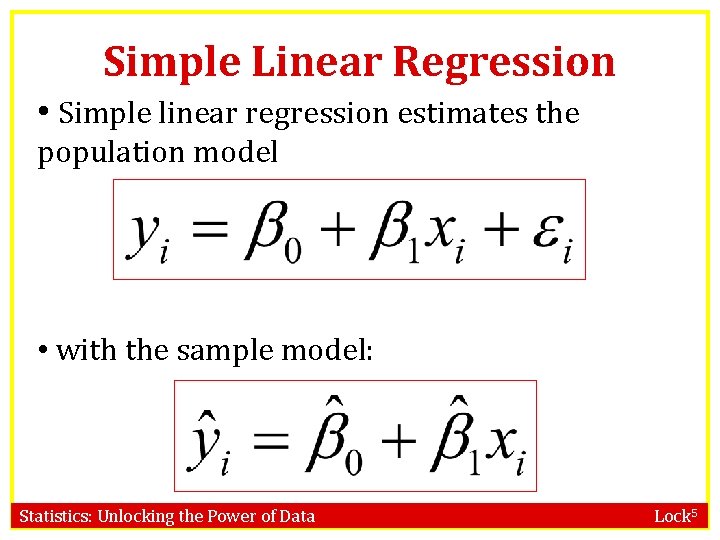 Simple Linear Regression

• Simple linear regression estimates the population model

$y_i = \beta_0 + \beta_1 x_i + \varepsilon_i$

• with the sample model:

$\hat{y}_i = \hat{\beta}_0 + \hat{\beta}_1 x_i$

Statistics: Unlocking the Power of Data

Lock$^5$